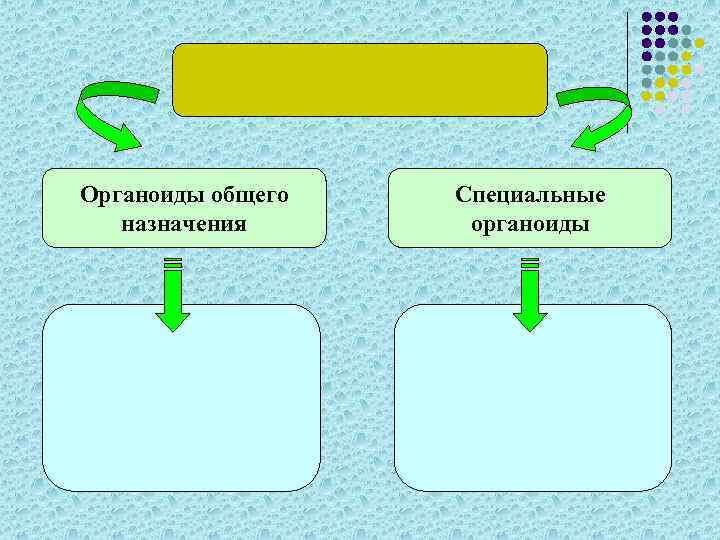 Органоиды общего назначения

Специальные органоиды